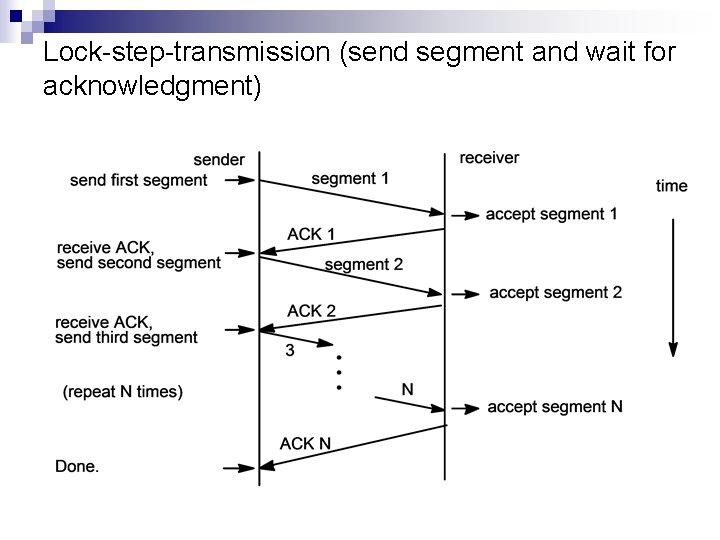 Lock-step-transmission (send segment and wait for acknowledgment)

sender

receiver

time

send first segment

segment 1

accept segment 1

ACK 1

receive ACK, send second segment

segment 2

accept segment 2

ACK 2

receive ACK, send third segment

3

(repeat N times)

N

accept segment N

ACK N

Done.